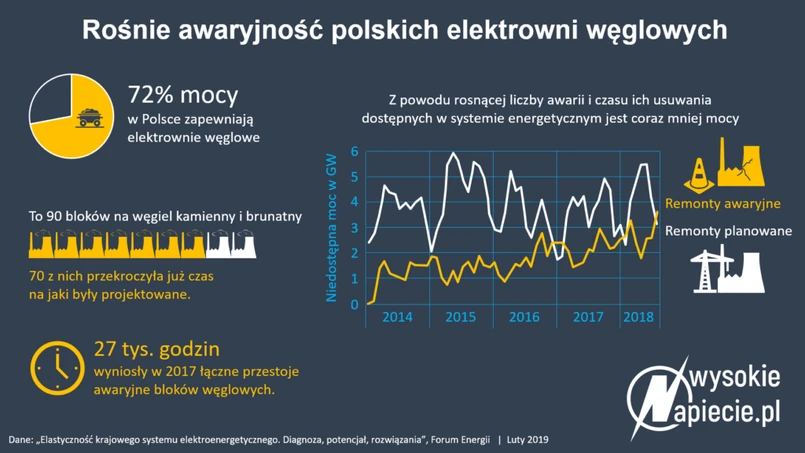 Rośnie awaryjność polskich elektrowni węglowych

72% mocy
w Polsce zapewniają elektrownie węglowe

To 90 bloków na węgiel kamienny i brunatny

70 z nich przekroczyła już czas na jaki były projektowane.

27 tys. godzin
wyniosły w 2017 łączne przestoje awaryjne bloków węglowych.

Z powodu rosnącej liczby awarii i czasu ich usuwania dostępnych w systemie energetycznym jest coraz mniej mocy

Niedostępna moc w GW

6
5
4
3
2
1
0

2014
2015
2016
2017
2018

Remonty awaryjne
Remonty planowane

wysokie
napiecie.pl

Dane: „Elastyczność krajowego systemu elektroenergetycznego. Diagnoza, potencjał, rozwiązania", Forum Energii | Luty 2019